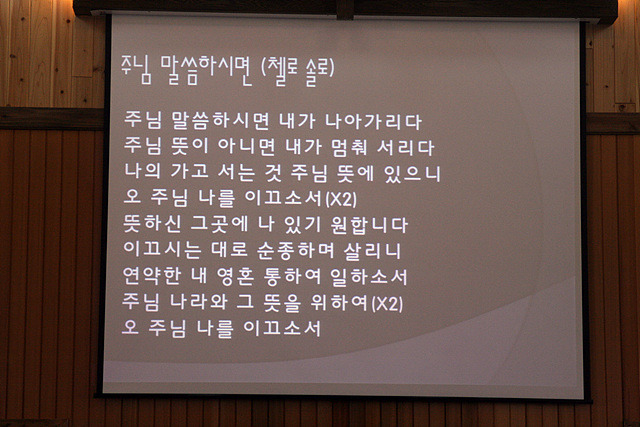 주님 말씀하시면 (첼로 솔로)

주님 말씀하시면 내가 나아가리다
주님 뜻이 아니면 내가 멈춰 서리다
나의 가고 서는 것 주님 뜻에 있으니
오 주님 나를 이끄소서(X2)
뜻하신 그곳에 나 있기 원합니다
이끄시는 대로 순종하며 살리니
연약한 내 영혼 통하여 일하소서
주님 나라와 그 뜻을 위하여(X2)
오 주님 나를 이끄소서